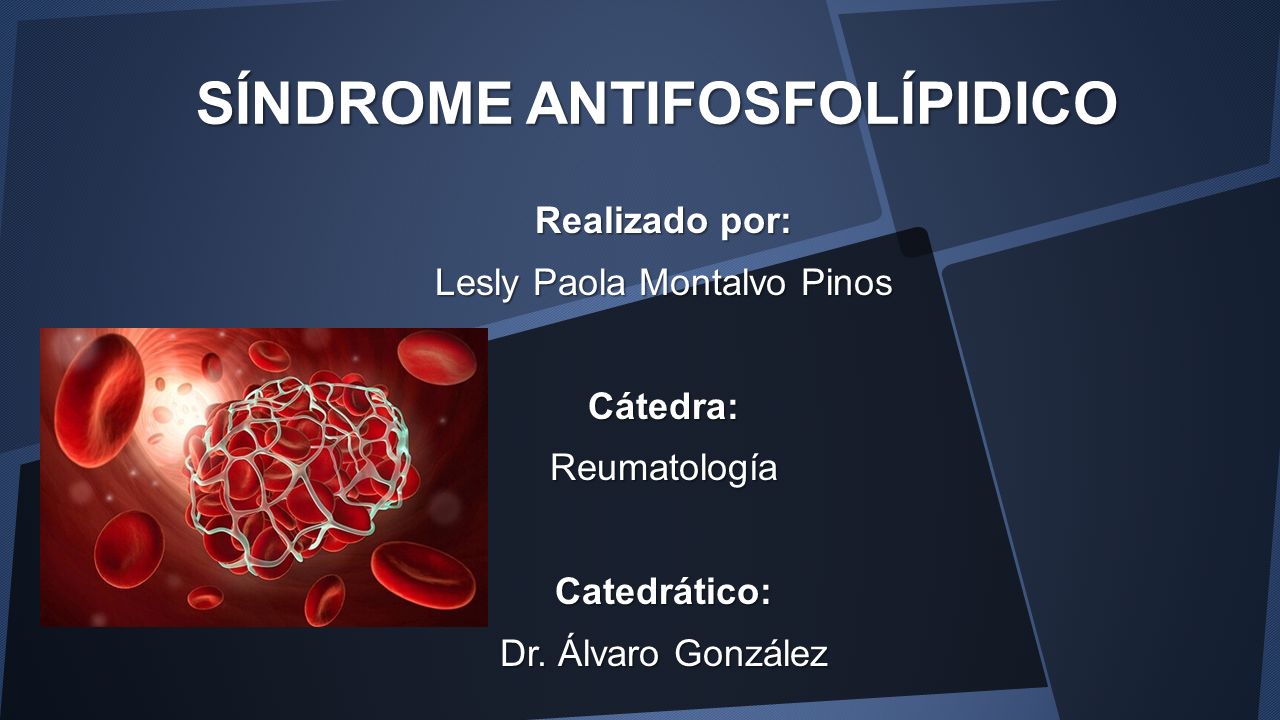 SÍNDROME ANTIFOSFOLÍPIDICO

Realizado por:
Lesly Paola Montalvo Pinos

Cátedra:
Reumatología

Catedrático:
Dr. Álvaro González